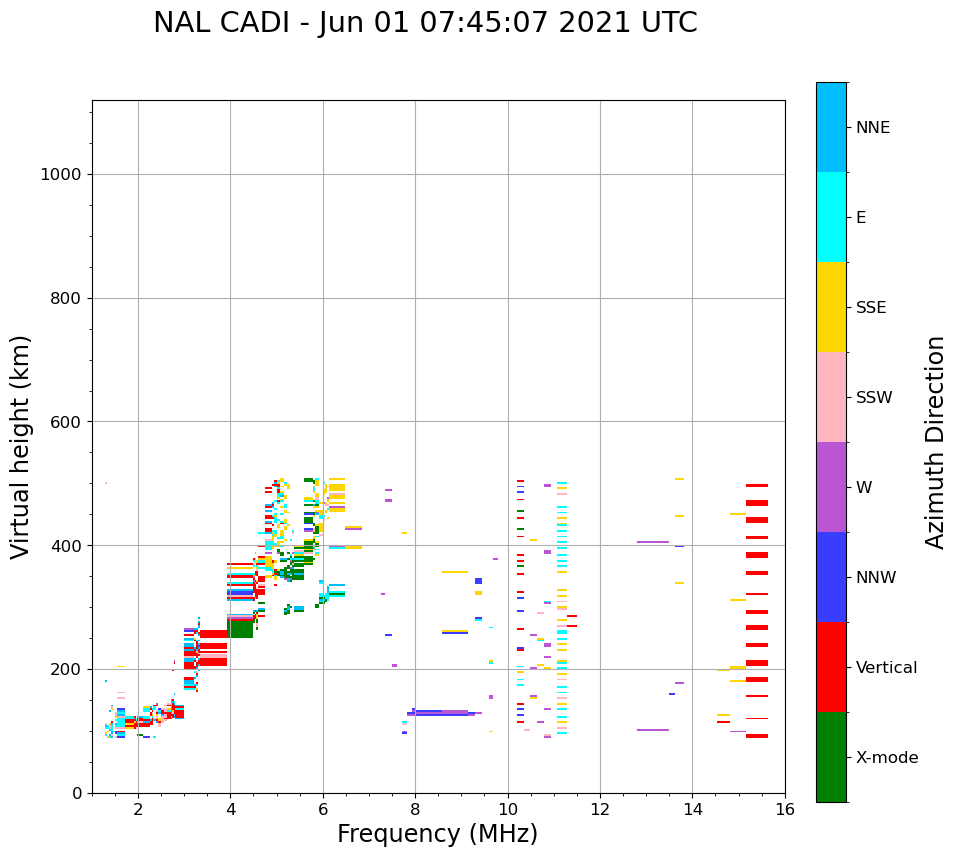 NAL CADI - Jun 01 07:45:07 2021 UTC

Virtual height (km)

1000
800
600
400
200
0

2
4
6
8
10
12
14
16

Frequency (MHz)

NNE
E
SSE
SSW
W
NNW
Vertical
X-mode

Azimuth Direction